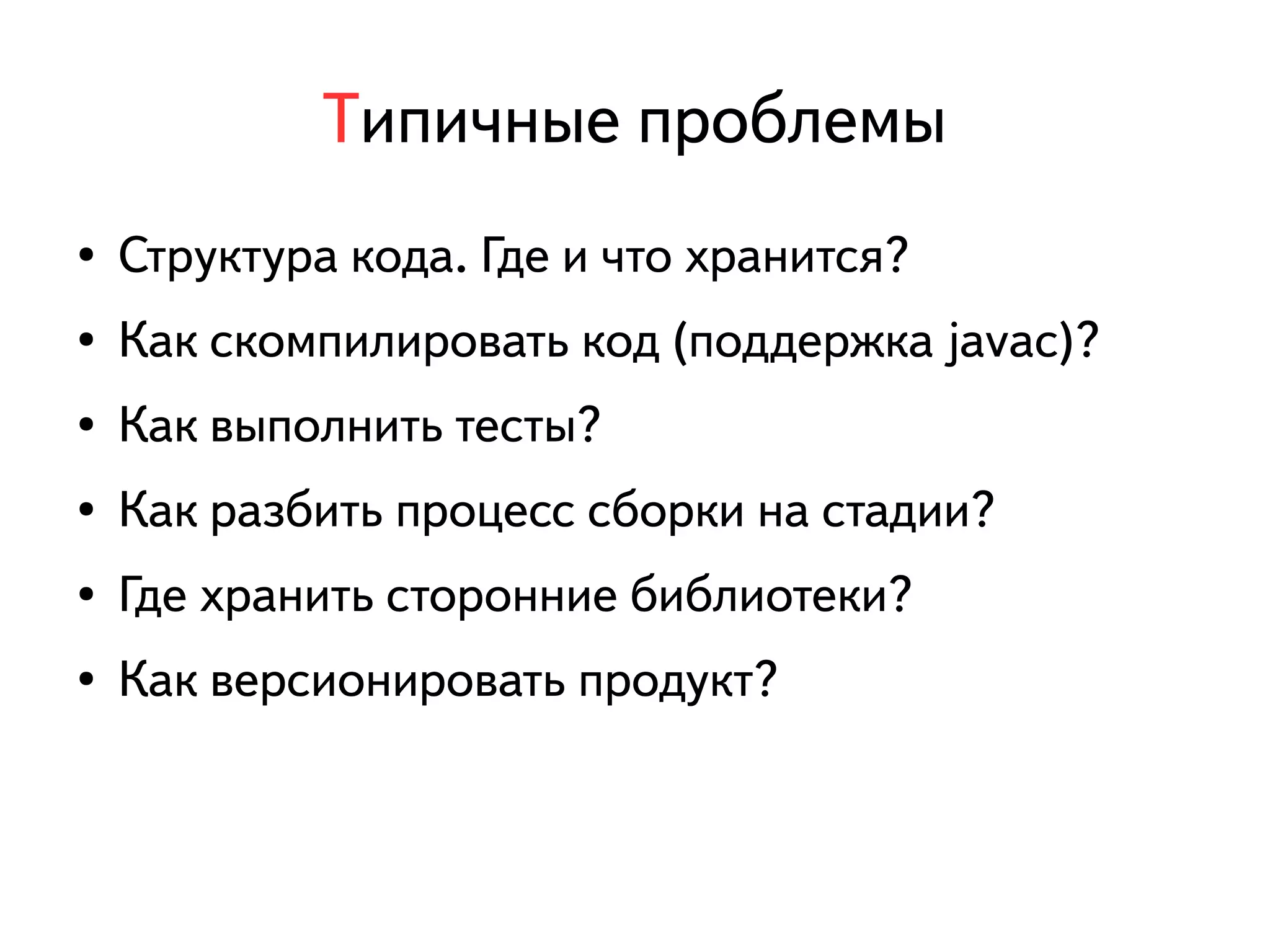 Типичные проблемы

• Структура кода. Где и что хранится?
• Как скомпилировать код (поддержка javac)?
• Как выполнить тесты?
• Как разбить процесс сборки на стадии?
• Где хранить сторонние библиотеки?
• Как версионировать продукт?